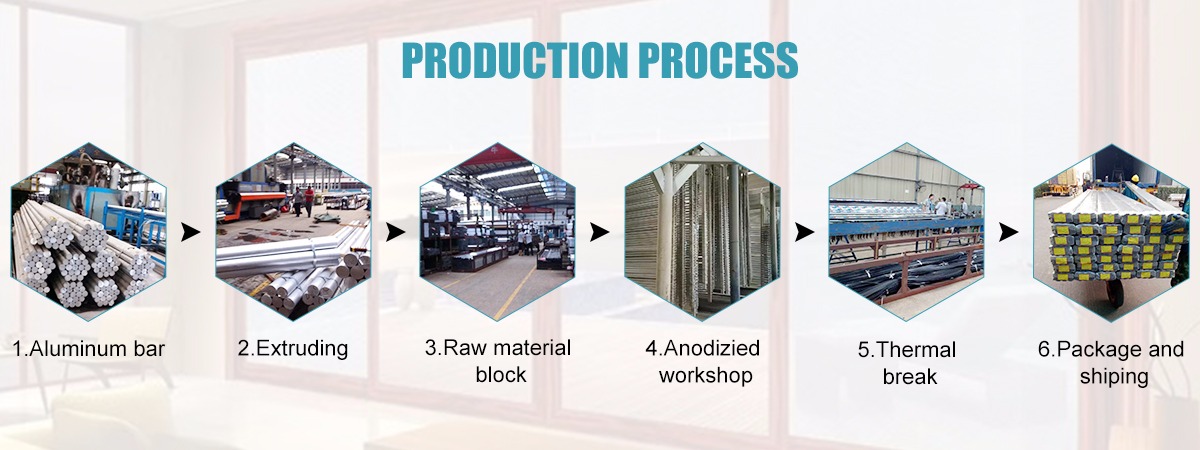 PRODUCTION PROCESS

1.Aluminum bar

2.Extruding

3.Raw material block

4.Anodizied workshop

5.Thermal break

6.Package and shiping